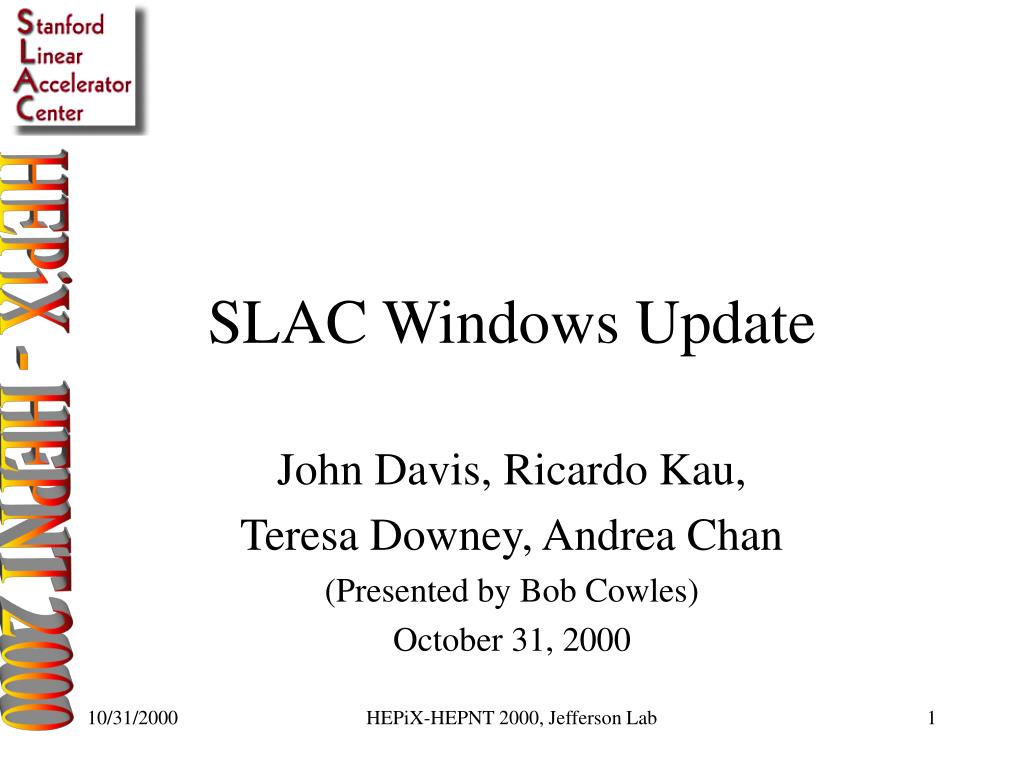 Stanford
Linear
Accelerator
Center

HEPiX - HEPNT 2000

SLAC Windows Update

John Davis, Ricardo Kau,
Teresa Downey, Andrea Chan
(Presented by Bob Cowles)
October 31, 2000

10/31/2000

HEPiX-HEPNT 2000, Jefferson Lab

1